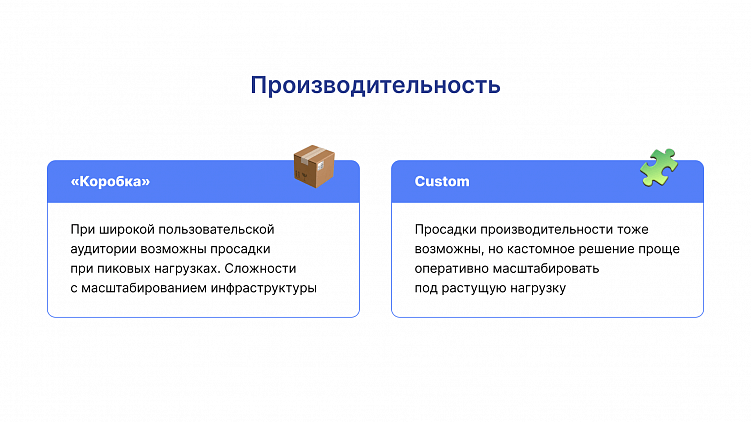 Производительность

«Коробка»

При широкой пользовательской аудитории возможны просадки при пиковых нагрузках. Сложности с масштабированием инфраструктуры

Custom

Просадки производительности тоже возможны, но кастомное решение проще оперативно масштабировать под растущую нагрузку